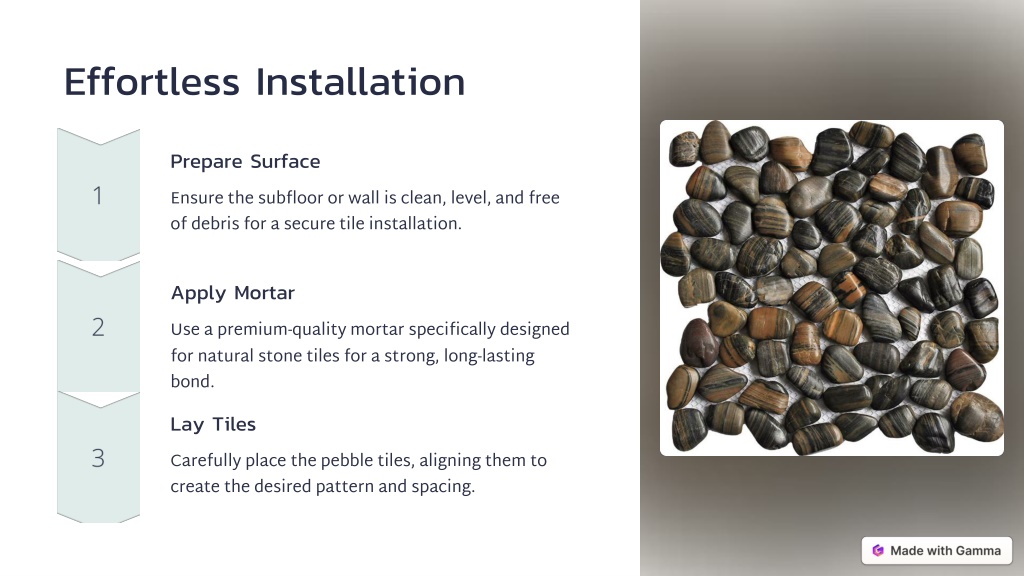 Effortless Installation

1

Prepare Surface

Ensure the subfloor or wall is clean, level, and free of debris for a secure tile installation.

2

Apply Mortar

Use a premium-quality mortar specifically designed for natural stone tiles for a strong, long-lasting bond.

3

Lay Tiles

Carefully place the pebble tiles, aligning them to create the desired pattern and spacing.

Made with Gamma